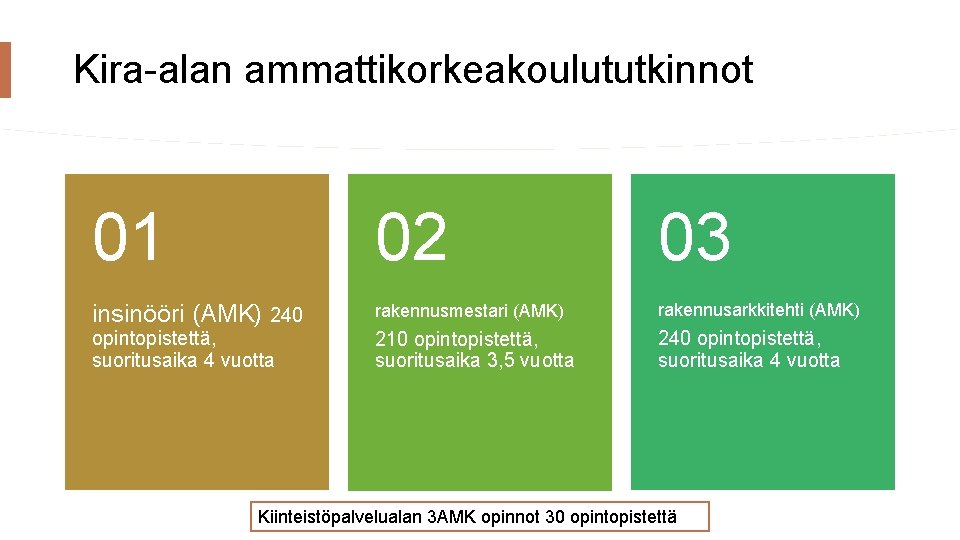 Kira-alan ammattikorkeakoulututkinnot

01

insinööri (AMK) 240 opintopistettä, suoritusaika 4 vuotta

02

rakennusmestari (AMK)

210 opintopistettä, suoritusaika 3,5 vuotta

03

rakennusarkkitehti (AMK)

240 opintopistettä, suoritusaika 4 vuotta

Kiinteistöpalvelualan 3AMK opinnot 30 opintopistettä